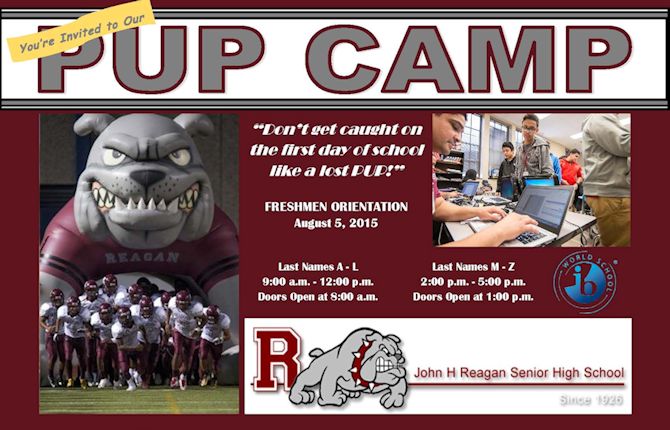 You're Invited to Our

PUP CAMP

REAGAN

"Don't get caught on the first day of school like a lost PUP!"

FRESHMEN ORIENTATION
August 5, 2015

Last Names A - L
9:00 a.m. - 12:00 p.m.
Doors Open at 8:00 a.m.

Last Names M - Z
2:00 p.m. - 5:00 p.m.
Doors Open at 1:00 p.m.

WORLD SCHOOL
ib

R

John H Reagan Senior High School

Since 1926